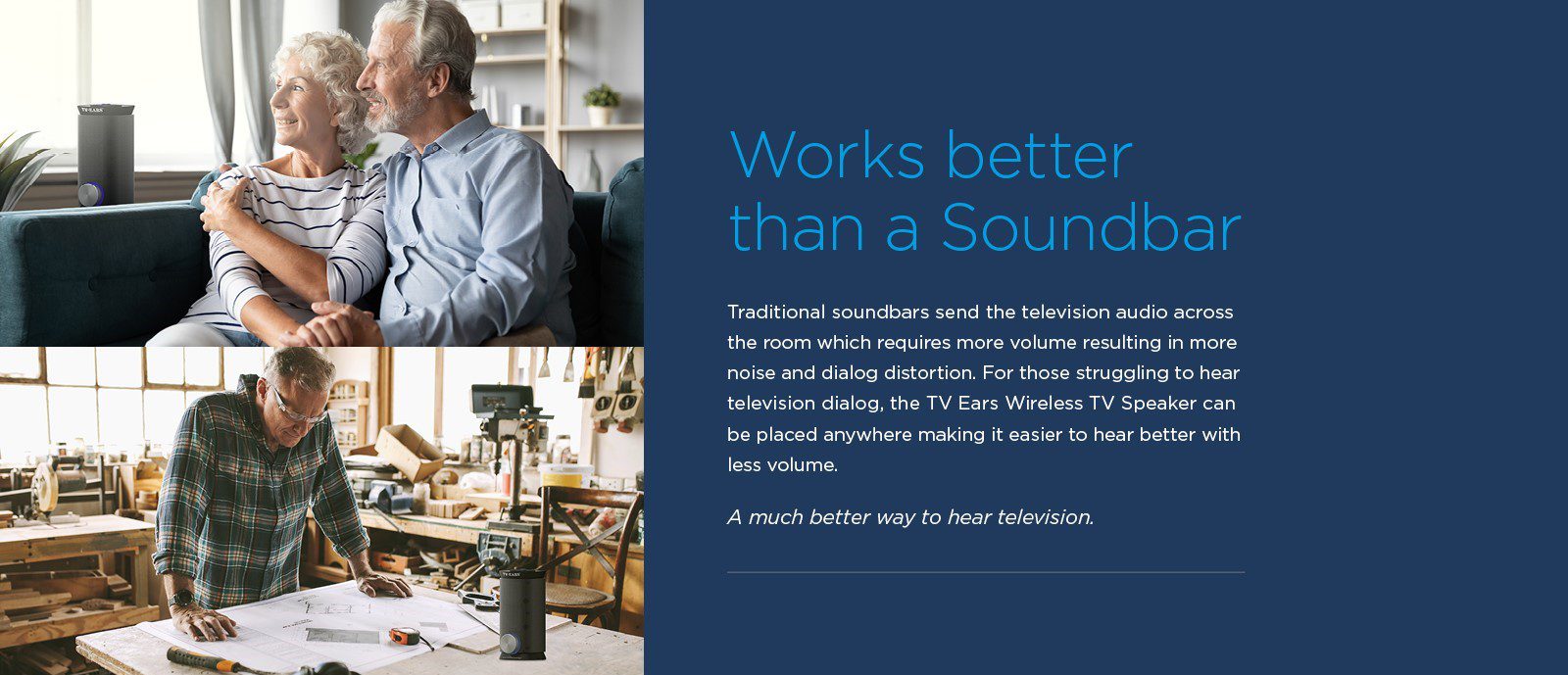 TV·EARS

TV·EARS

Works better than a Soundbar

Traditional soundbars send the television audio across the room which requires more volume resulting in more noise and dialog distortion. For those struggling to hear television dialog, the TV Ears Wireless TV Speaker can be placed anywhere making it easier to hear better with less volume.

A much better way to hear television.